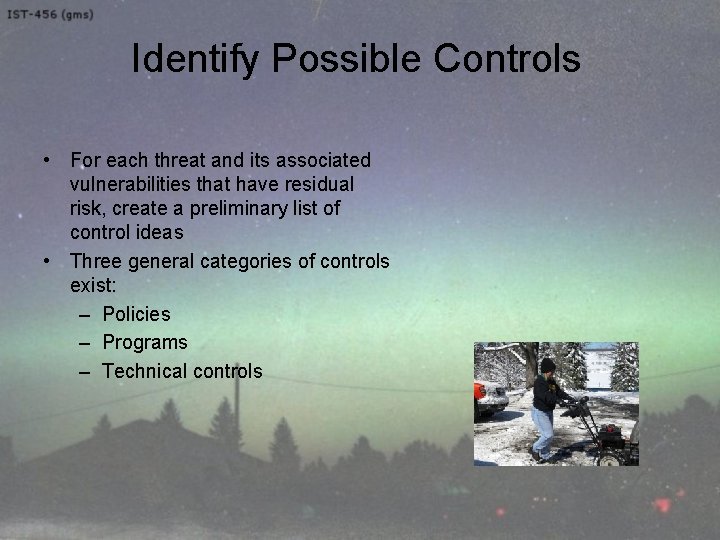 IST-456 (gms)

Identify Possible Controls

• For each threat and its associated vulnerabilities that have residual risk, create a preliminary list of control ideas
• Three general categories of controls exist:
– Policies
– Programs
– Technical controls